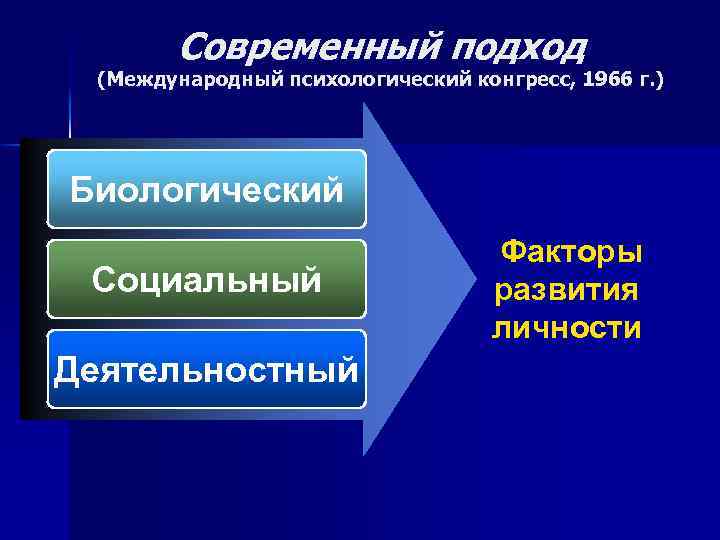 Современный подход
(Международный психологический конгресс, 1966 г.)

Биологический

Социальный

Деятельностный

Факторы развития личности